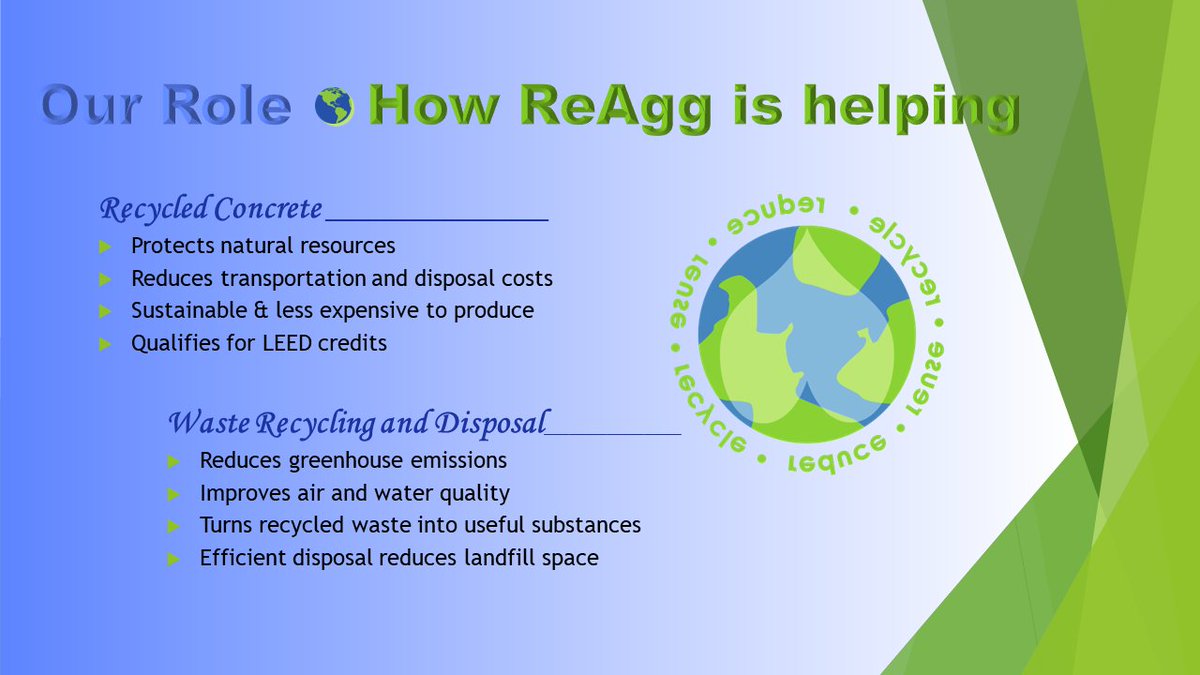 Our Role How ReAgg is helping

Recycled Concrete

Protects natural resources
Reduces transportation and disposal costs
Sustainable & less expensive to produce
Qualifies for LEED credits

Waste Recycling and Disposal

Reduces greenhouse emissions
Improves air and water quality
Turns recycled waste into useful substances
Efficient disposal reduces landfill space

reduce • recycle • reuse • reduce • recycle • reuse •